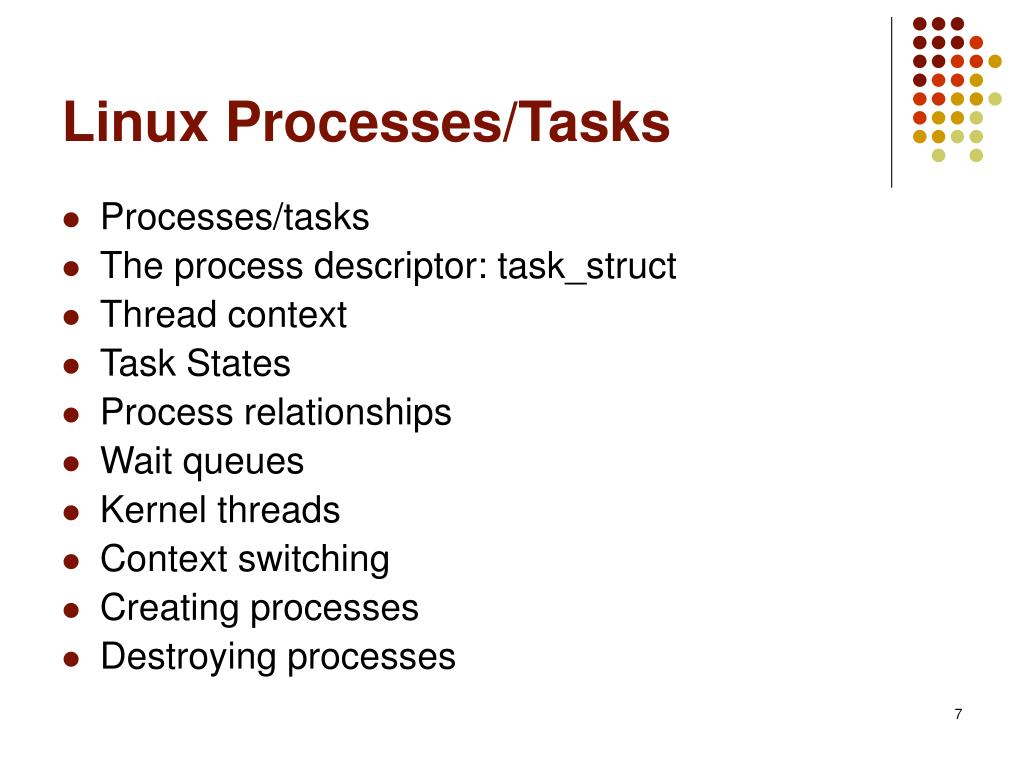 Linux Processes/Tasks

- Processes/tasks
- The process descriptor: task_struct
- Thread context
- Task States
- Process relationships
- Wait queues
- Kernel threads
- Context switching
- Creating processes
- Destroying processes

7